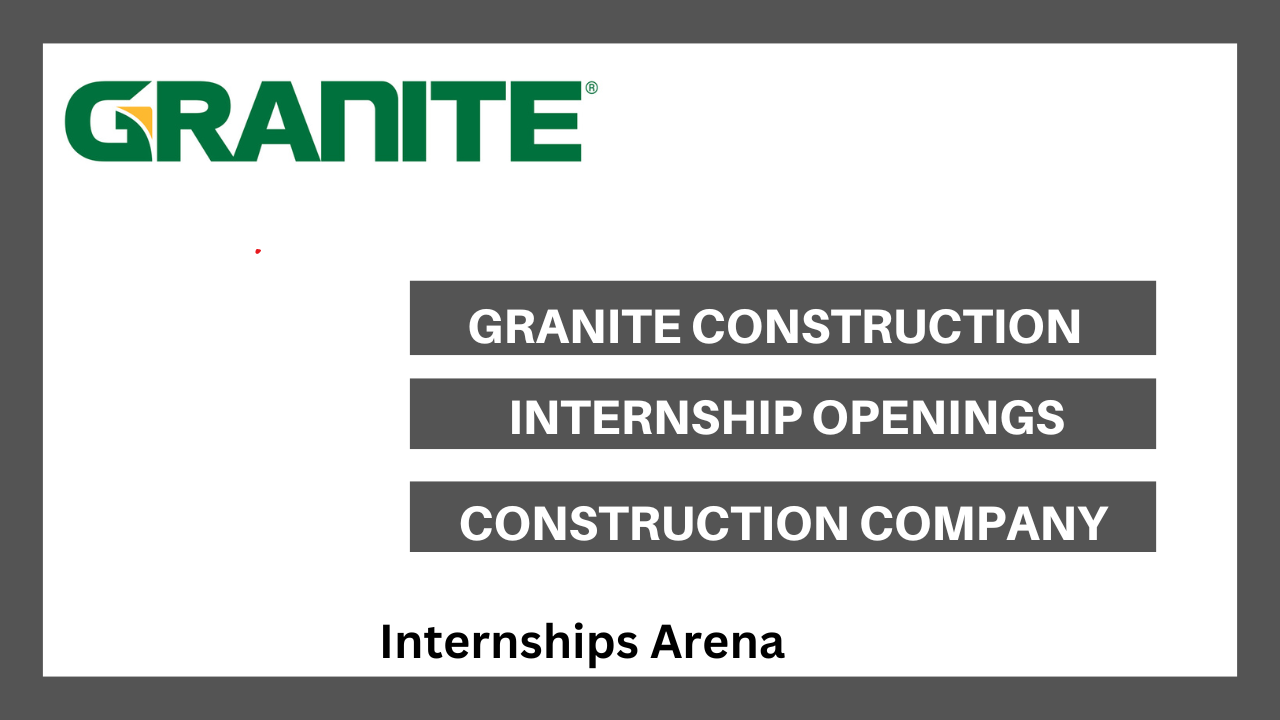 GRANITE®

GRANITE CONSTRUCTION

INTERNSHIP OPENINGS

CONSTRUCTION COMPANY

Internships Arena